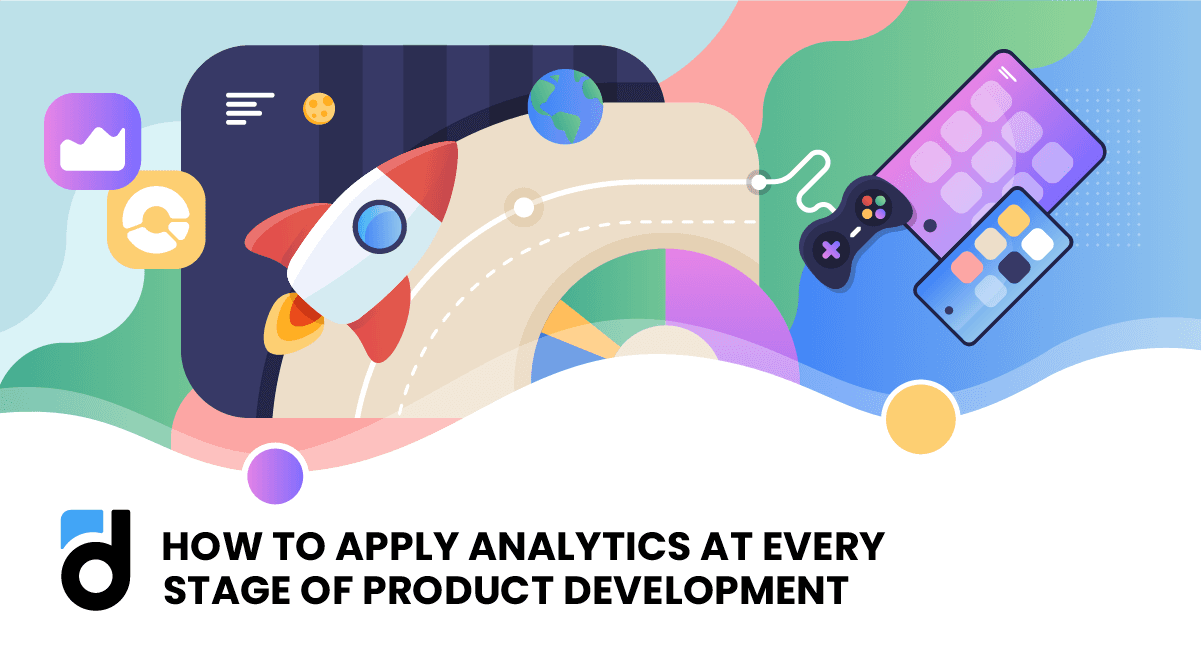 HOW TO APPLY ANALYTICS AT EVERY STAGE OF PRODUCT DEVELOPMENT